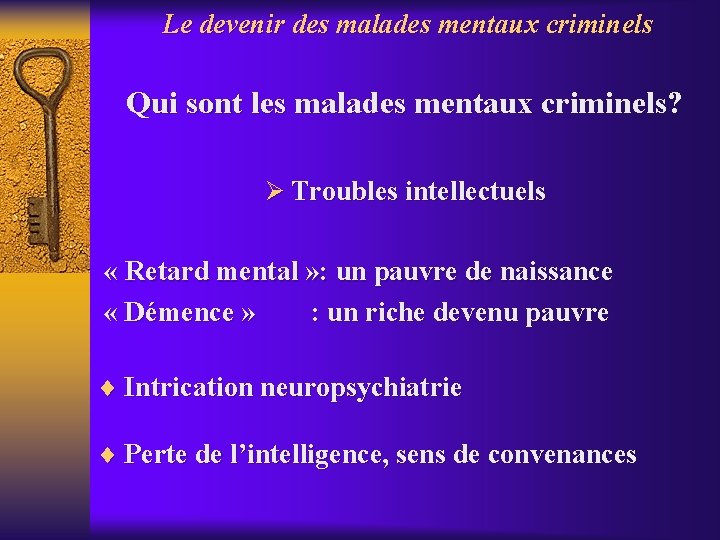 Le devenir des malades mentaux criminels

Qui sont les malades mentaux criminels?

➢ Troubles intellectuels

« Retard mental »: un pauvre de naissance
« Démence » : un riche devenu pauvre

♦ Intrication neuropsychiatrie

♦ Perte de l'intelligence, sens de convenances